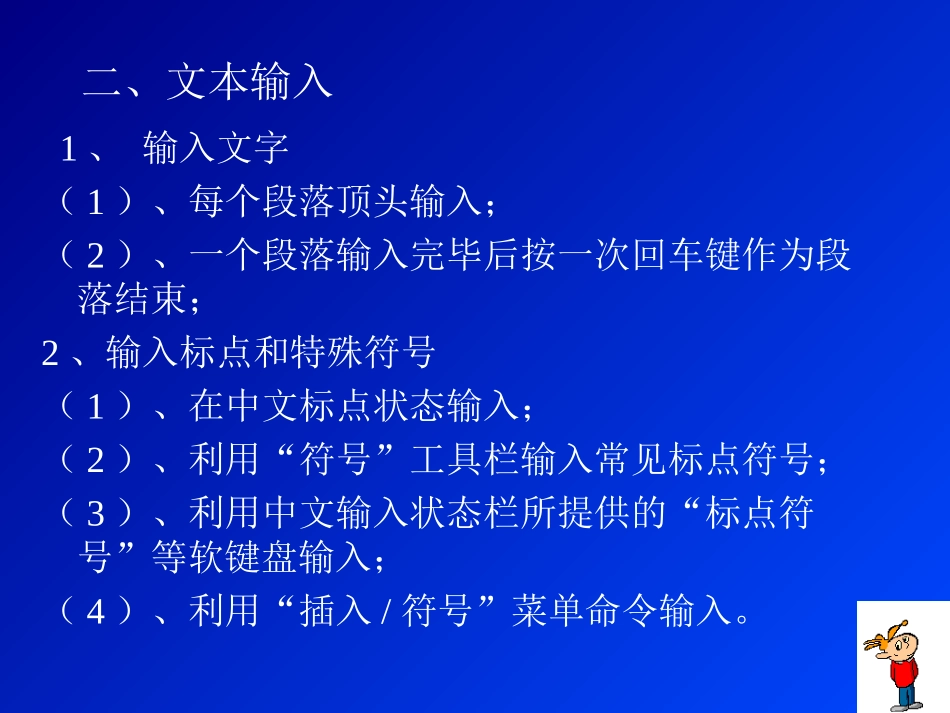 二、文本输入

1、 输入文字

（1）、每个段落顶头输入；

（2）、一个段落输入完毕后按一次回车键作为段落结束；

2、输入标点和特殊符号

（1）、在中文标点状态输入；

（2）、利用“符号”工具栏输入常见标点符号；

（3）、利用中文输入状态栏所提供的“标点符号”等软键盘输入；

（4）、利用“插入 / 符号”菜单命令输入。